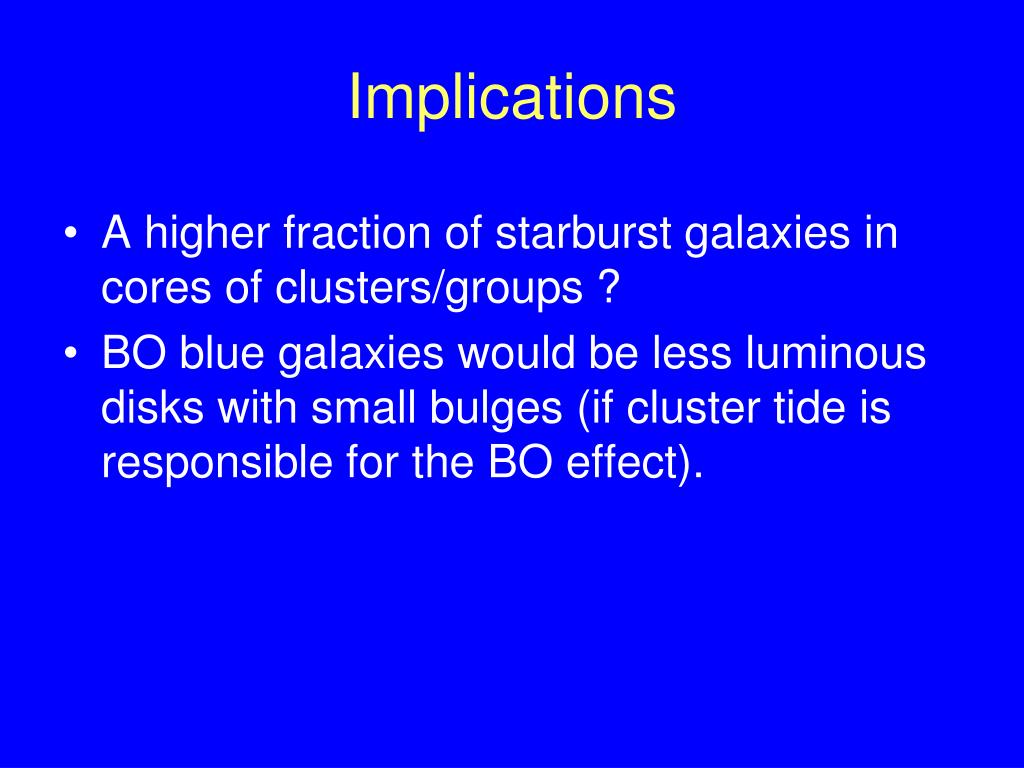 Implications

• A higher fraction of starburst galaxies in cores of clusters/groups ?
• BO blue galaxies would be less luminous disks with small bulges (if cluster tide is responsible for the BO effect).